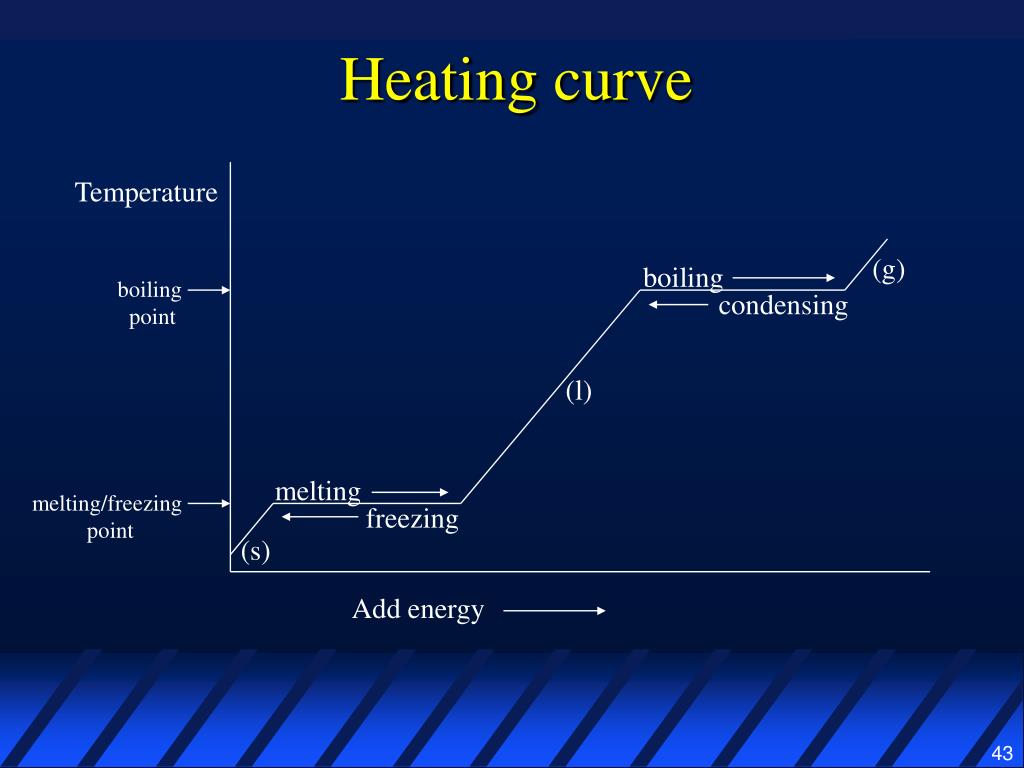 Heating curve

Temperature

boiling point

melting/freezing point

boiling

condensing

(g)

(l)

melting

freezing

(s)

Add energy

43